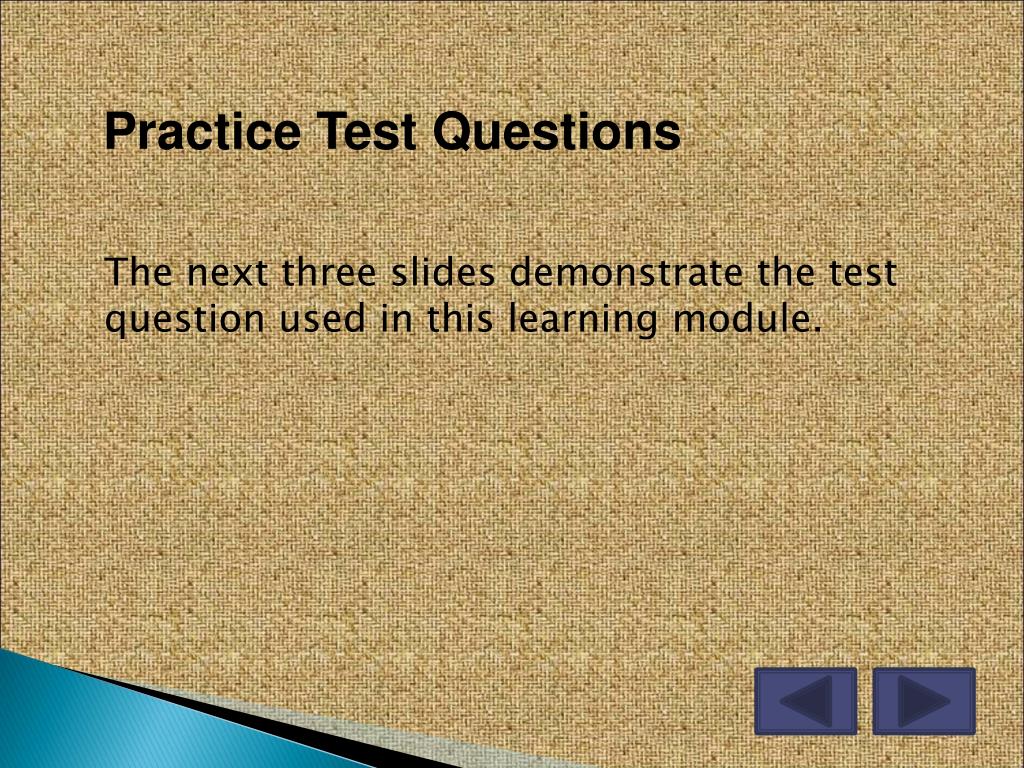 Practice Test Questions

The next three slides demonstrate the test question used in this learning module.